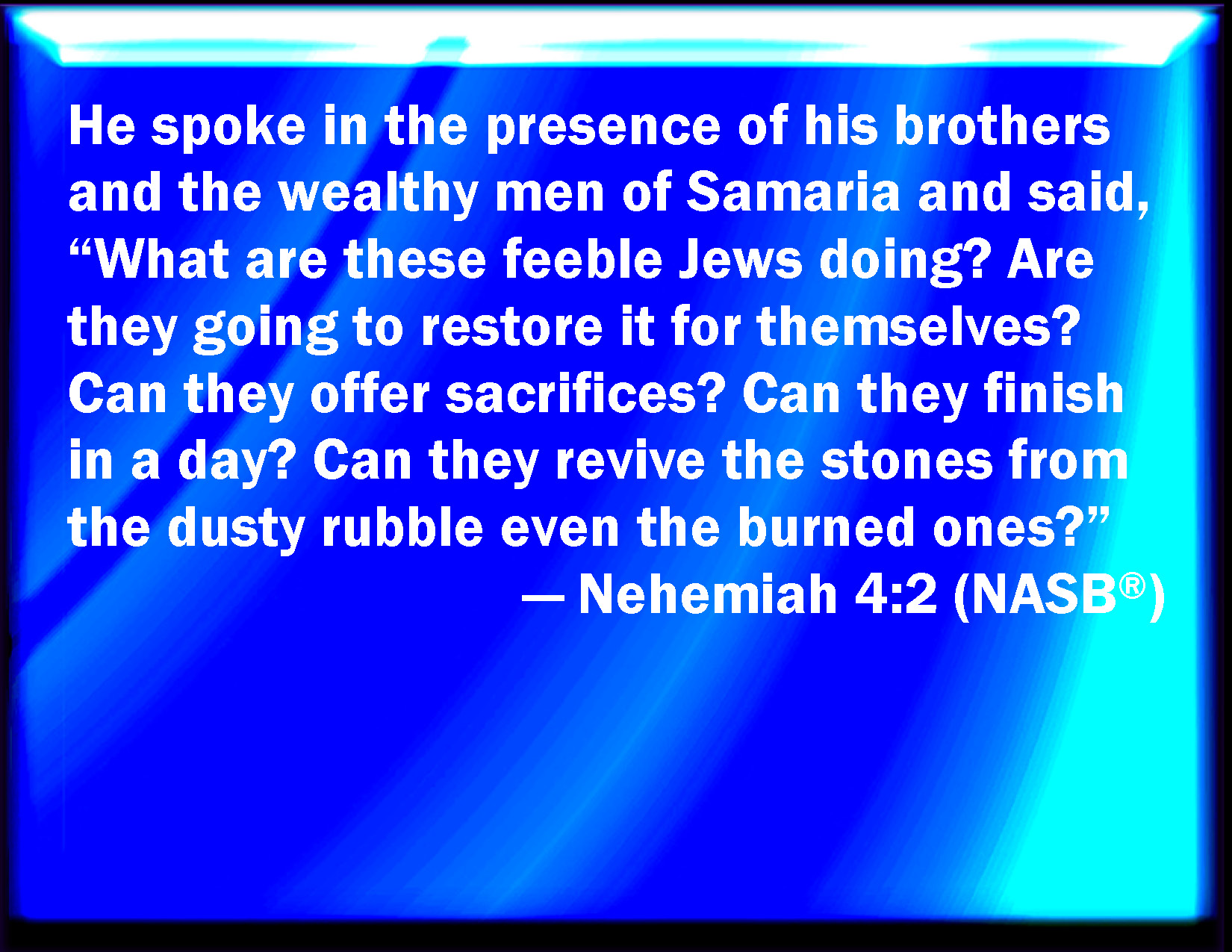 He spoke in the presence of his brothers and the wealthy men of Samaria and said, “What are these feeble Jews doing? Are they going to restore it for themselves? Can they offer sacrifices? Can they finish in a day? Can they revive the stones from the dusty rubble even the burned ones?”

— Nehemiah 4:2 (NASB®)